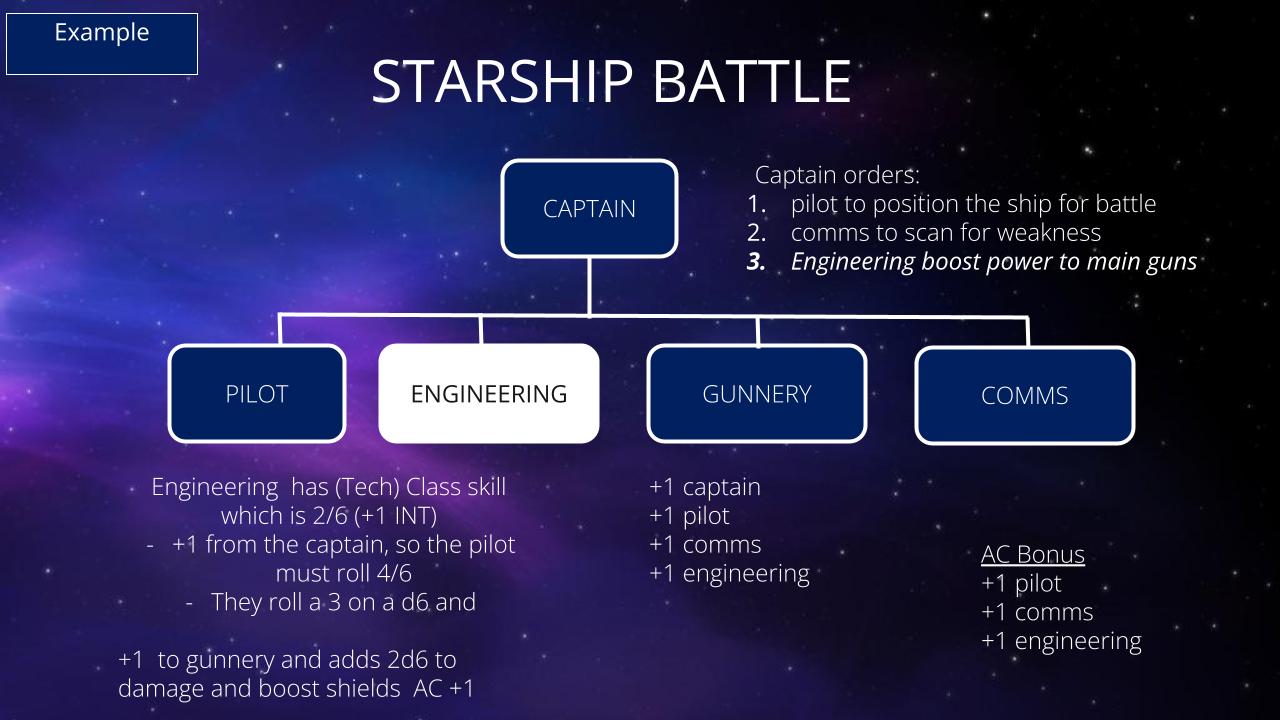 Example

STARSHIP BATTLE

CAPTAIN

Captain orders:
1. pilot to position the ship for battle
2. comms to scan for weakness
3. Engineering boost power to main guns

PILOT

ENGINEERING

GUNNERY

COMMS

Engineering has (Tech) Class skill which is 2/6 (+1 INT)
- +1 from the captain, so the pilot must roll 4/6
- They roll a 3 on a d6 and

+1 to gunnery and adds 2d6 to damage and boost shields AC +1

+1 captain
+1 pilot
+1 comms
+1 engineering

AC Bonus
+1 pilot
+1 comms
+1 engineering